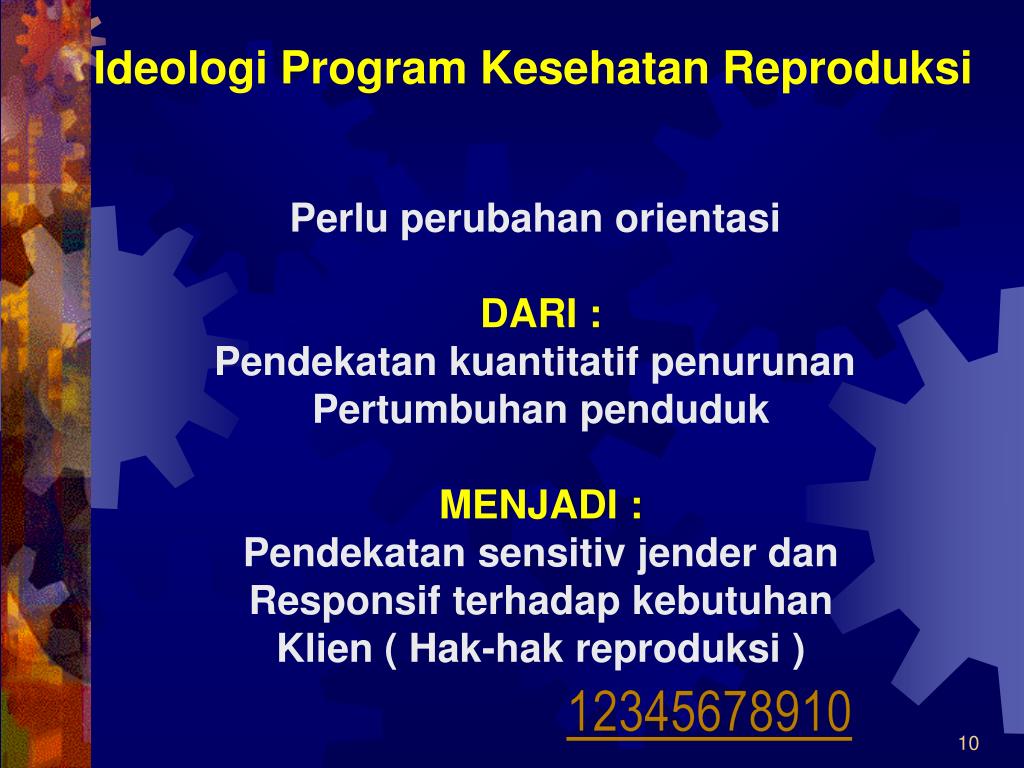 Ideologi Program Kesehatan Reproduksi

Perlu perubahan orientasi

DARI :
Pendekatan kuantitatif penurunan Pertumbuhan penduduk

MENJADI :
Pendekatan sensitiv jender dan Responsif terhadap kebutuhan Klien ( Hak-hak reproduksi )

12345678910

10